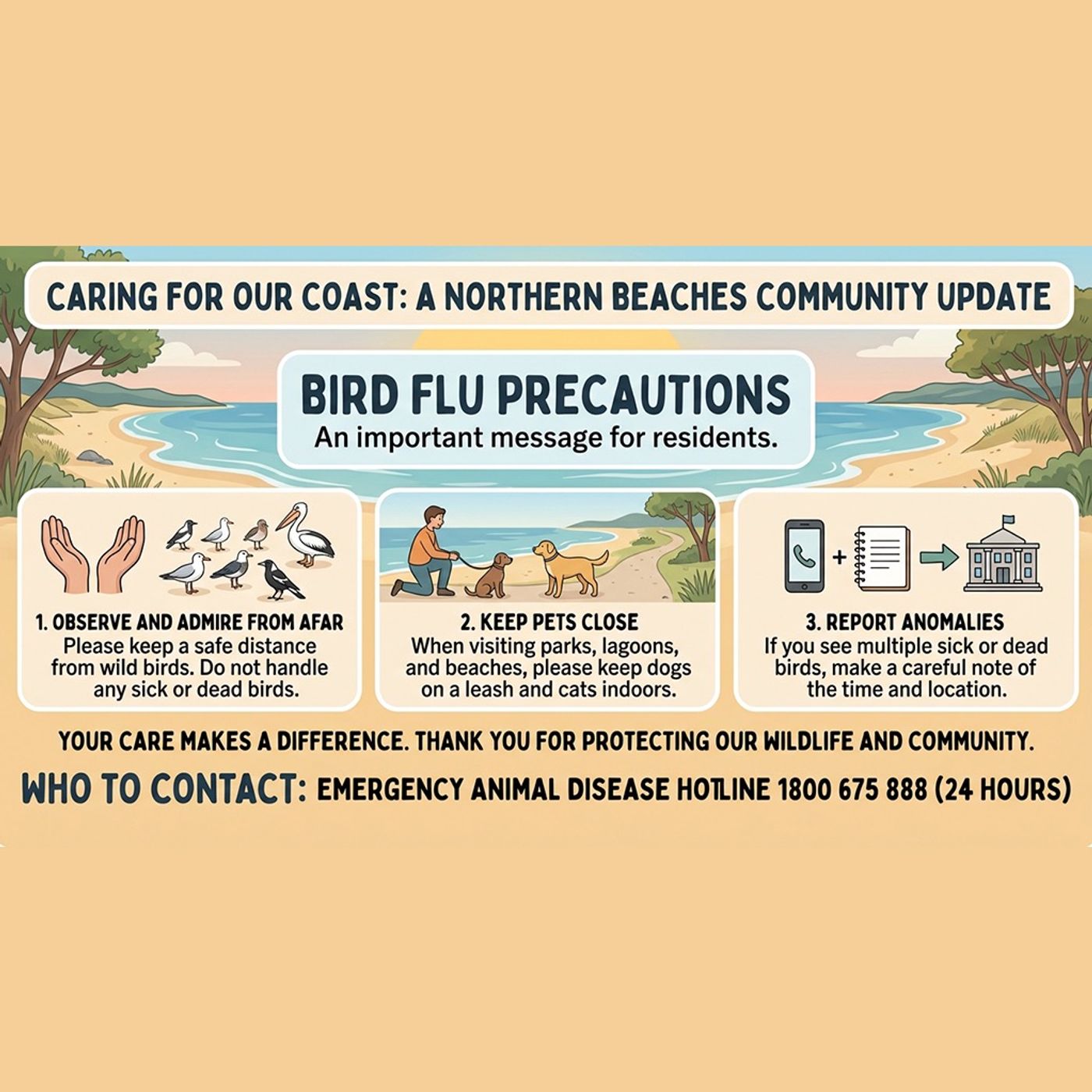 CARING FOR OUR COAST: A NORTHERN BEACHES COMMUNITY UPDATE

BIRD FLU PRECAUTIONS
An important message for residents.

1. OBSERVE AND ADMIRE FROM AFAR
Please keep a safe distance from wild birds. Do not handle any sick or dead birds.

2. KEEP PETS CLOSE
When visiting parks, lagoons, and beaches, please keep dogs on a leash and cats indoors.

3. REPORT ANOMALIES
If you see multiple sick or dead birds, make a careful note of the time and location.

YOUR CARE MAKES A DIFFERENCE. THANK YOU FOR PROTECTING OUR WILDLIFE AND COMMUNITY.

WHO TO CONTACT: EMERGENCY ANIMAL DISEASE HOTLINE 1800 675 888 (24 HOURS)